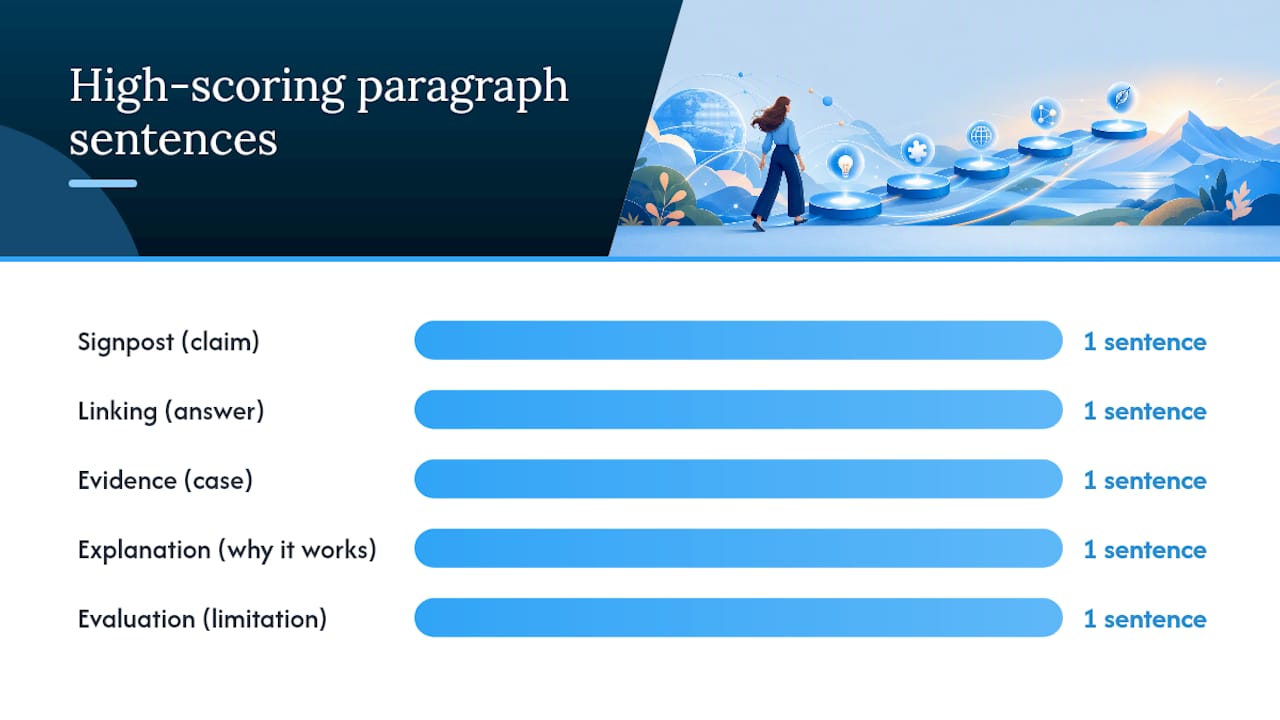 High-scoring paragraph sentences

Signpost (claim) 1 sentence

Linking (answer) 1 sentence

Evidence (case) 1 sentence

Explanation (why it works) 1 sentence

Evaluation (limitation) 1 sentence